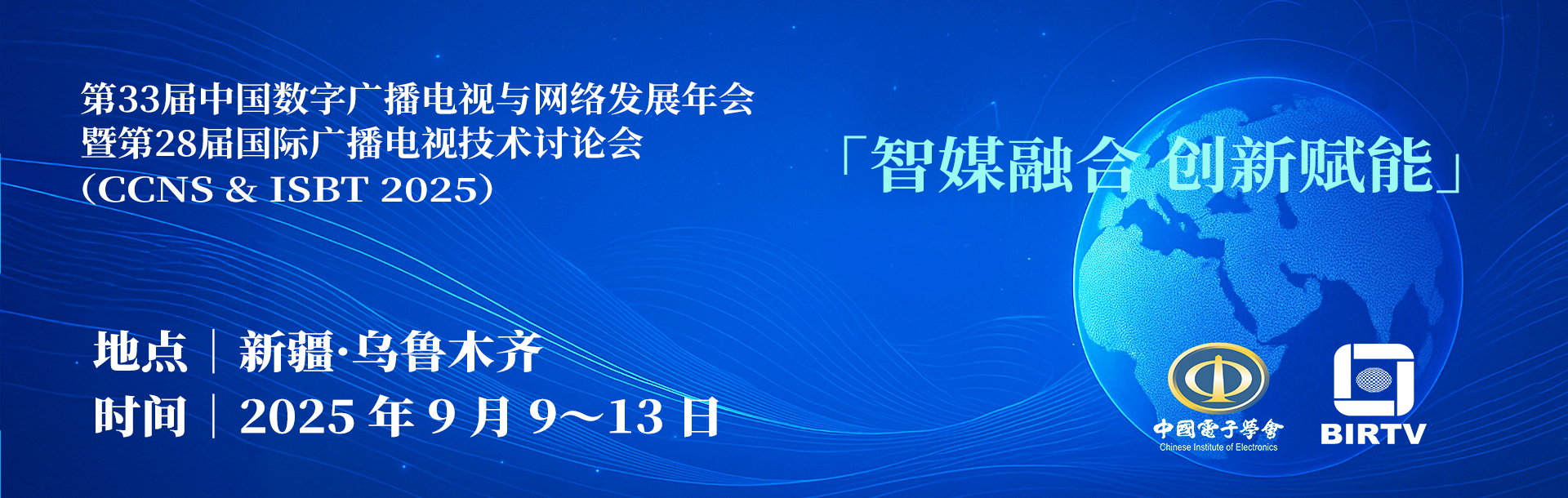 第33届中国数字广播电视与网络发展年会
暨第28届国际广播电视技术讨论会
（CCNS & ISBT 2025）

「智媒融合 创新赋能」

地点 | 新疆·乌鲁木齐
时间 | 2025 年 9 月 9～13 日

中国電子學會
Chinese Institute of Electronics

BIRTV